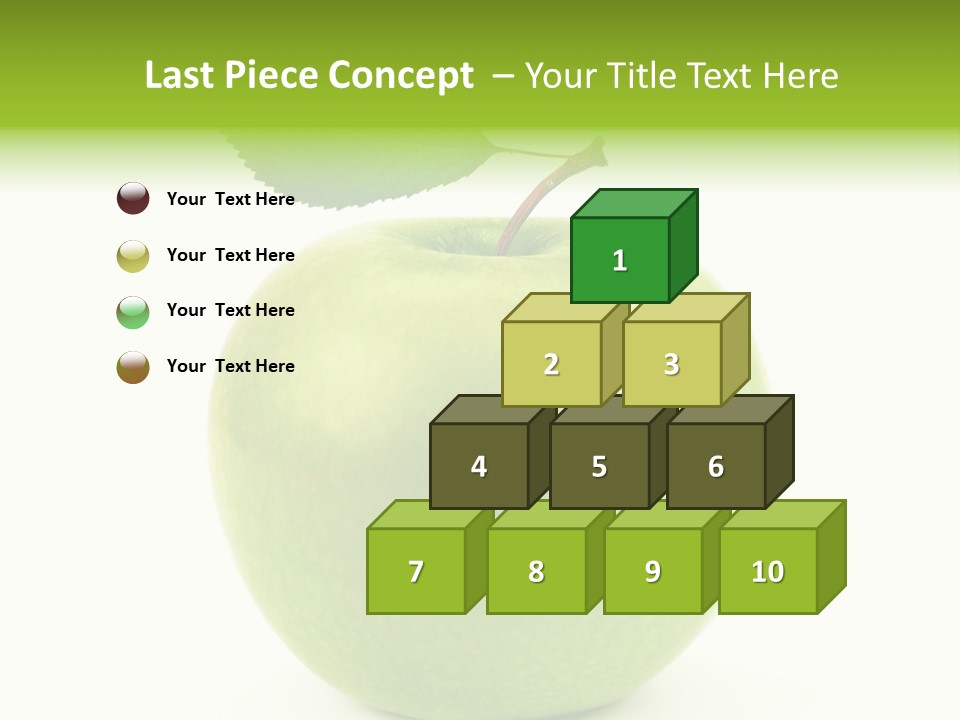 Last Piece Concept – Your Title Text Here

Your Text Here

Your Text Here

Your Text Here

Your Text Here

1

2

3

4

5

6

7

8

9

10